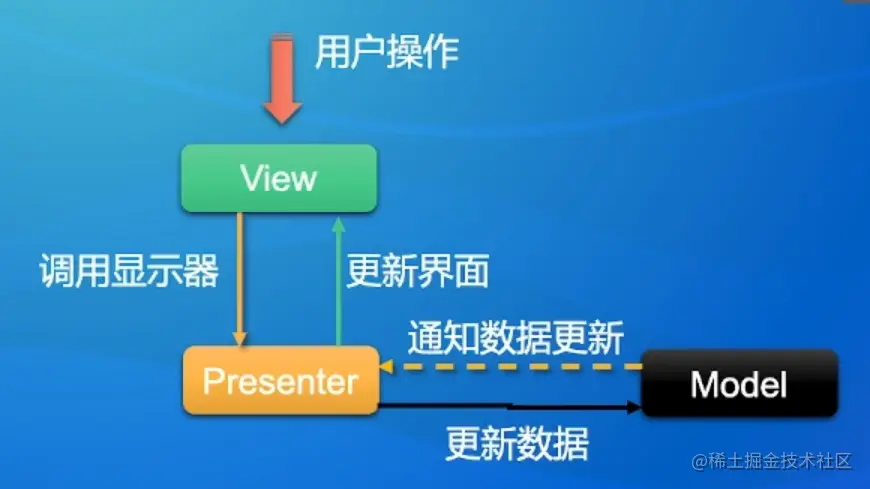 用户操作

View

调用显示器

更新界面

通知数据更新

Presenter

Model

更新数据

@稀土掘金技术社区